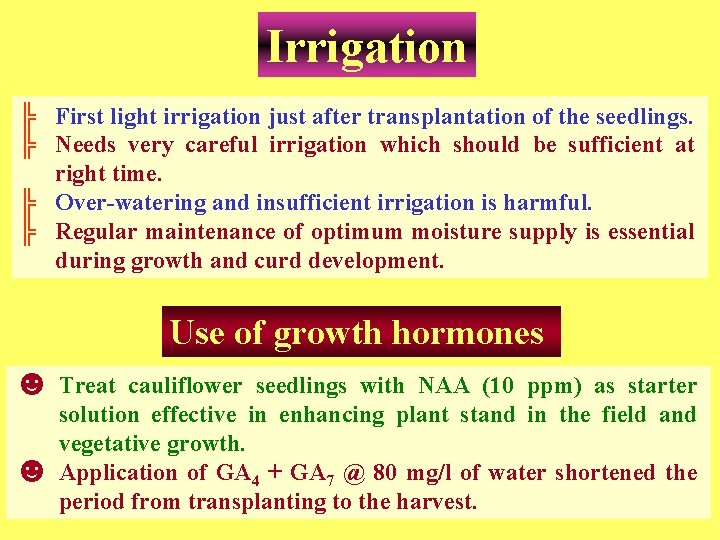 Irrigation

First light irrigation just after transplantation of the seedlings.

Needs very careful irrigation which should be sufficient at right time.

Over-watering and insufficient irrigation is harmful.

Regular maintenance of optimum moisture supply is essential during growth and curd development.

Use of growth hormones

Treat cauliflower seedlings with NAA (10 ppm) as starter solution effective in enhancing plant stand in the field and vegetative growth.

Application of $GA_4$ + $GA_7$ @ 80 mg/l of water shortened the period from transplanting to the harvest.